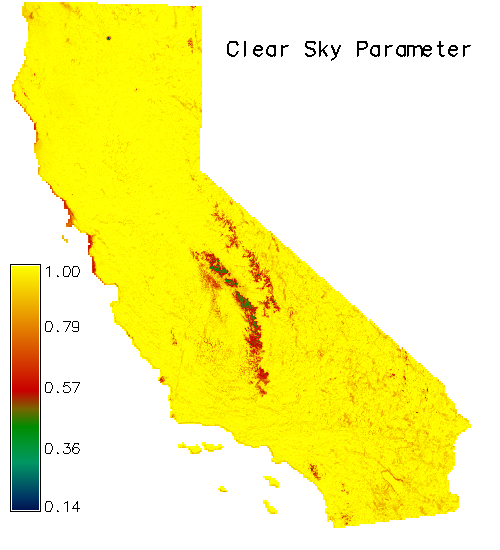 Clear Sky Parameter

1.00
0.79
0.57
0.36
0.14